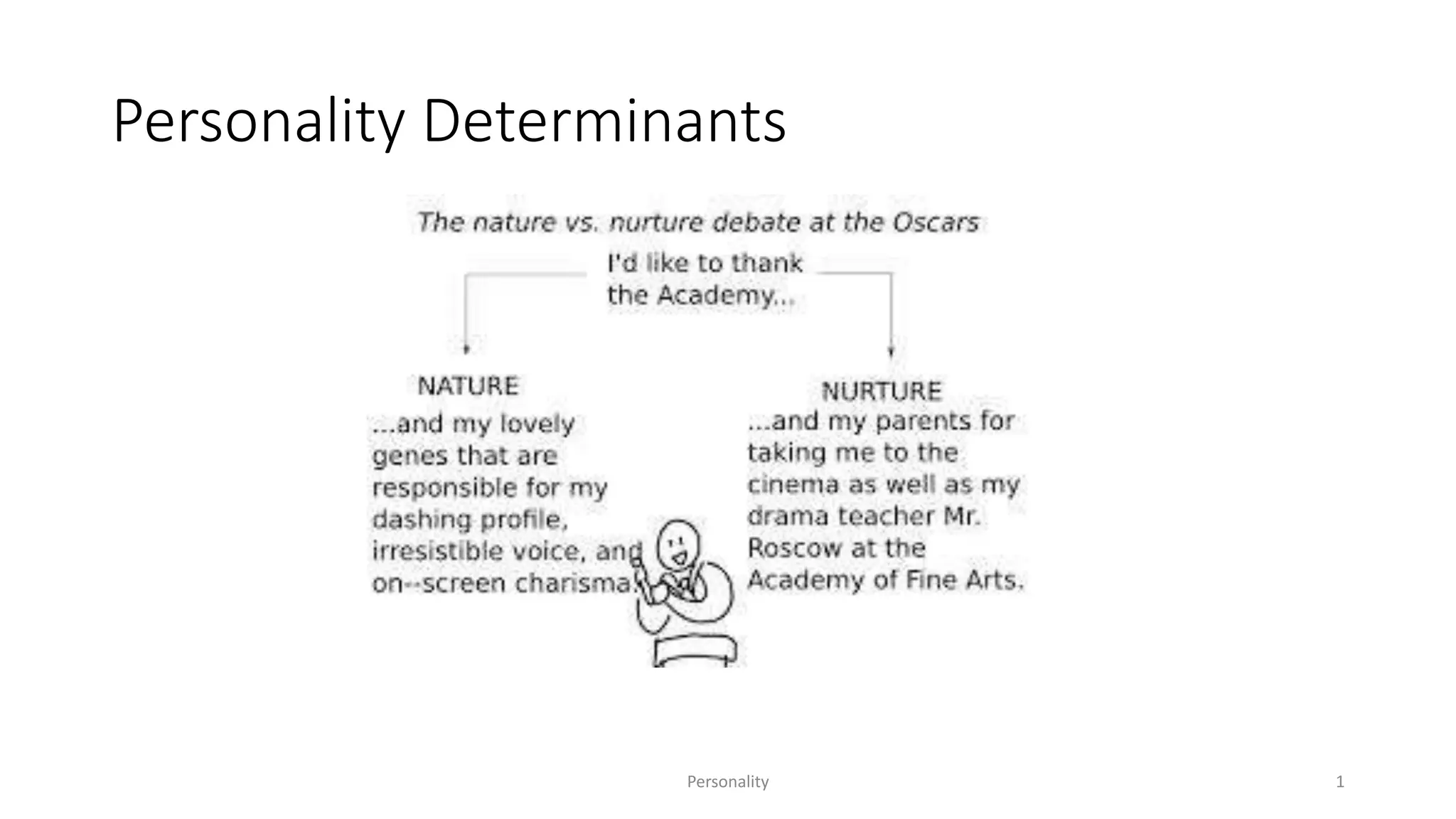 Personality Determinants

The nature vs. nurture debate at the Oscars

I'd like to thank the Academy...

NATURE
...and my lovely genes that are responsible for my dashing profile, irresistible voice, and on--screen charisma.

NURTURE
...and my parents for taking me to the cinema as well as my drama teacher Mr. Roscow at the Academy of Fine Arts.

Personality

1